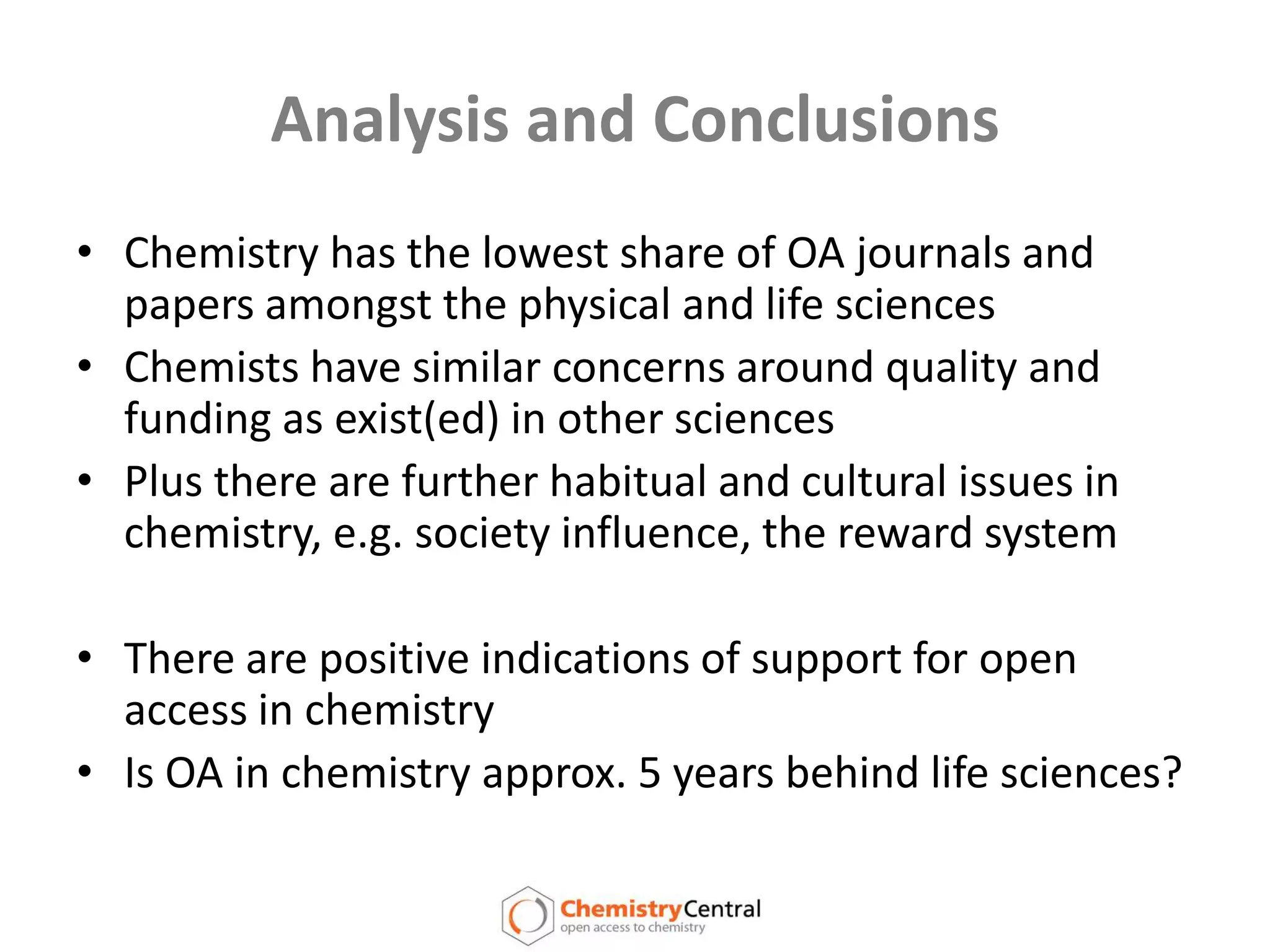 Analysis and Conclusions

• Chemistry has the lowest share of OA journals and papers amongst the physical and life sciences
• Chemists have similar concerns around quality and funding as exist(ed) in other sciences
• Plus there are further habitual and cultural issues in chemistry, e.g. society influence, the reward system

• There are positive indications of support for open access in chemistry
• Is OA in chemistry approx. 5 years behind life sciences?

ChemistryCentral
open access to chemistry